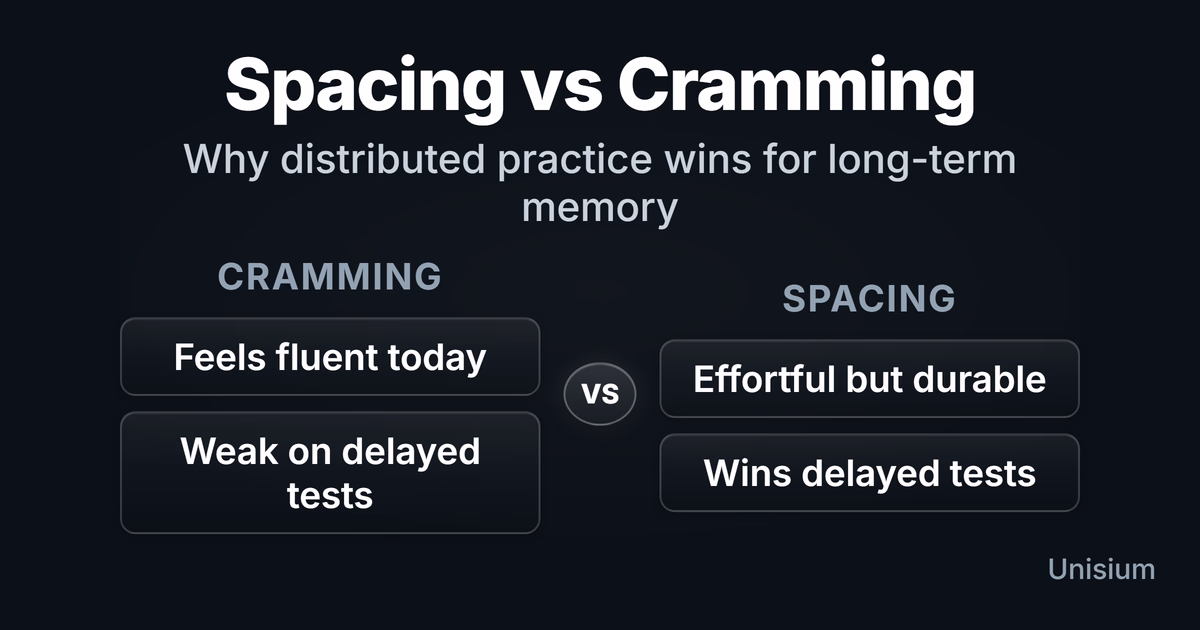 Spacing vs Cramming

Why distributed practice wins for long-term memory

CRAMMING

Feels fluent today

Weak on delayed tests

vs

SPACING

Effortful but durable

Wins delayed tests

Unisium